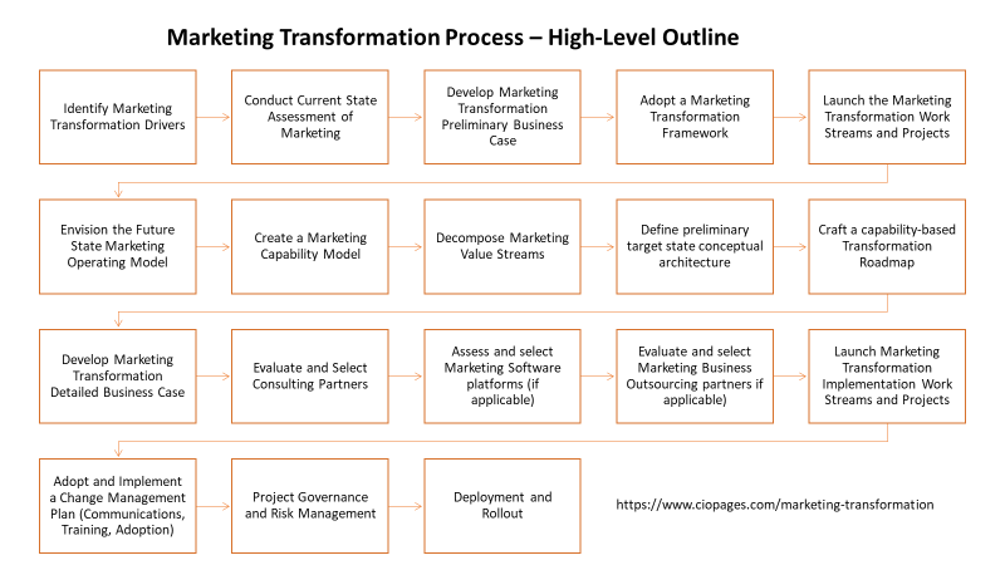 Marketing Transformation Process – High-Level Outline

Identify Marketing Transformation Drivers

Conduct Current State Assessment of Marketing

Develop Marketing Transformation Preliminary Business Case

Adopt a Marketing Transformation Framework

Launch the Marketing Transformation Work Streams and Projects

Envision the Future State Marketing Operating Model

Create a Marketing Capability Model

Decompose Marketing Value Streams

Define preliminary target state conceptual architecture

Craft a capability-based Transformation Roadmap

Develop Marketing Transformation Detailed Business Case

Evaluate and Select Consulting Partners

Assess and select Marketing Software platforms (if applicable)

Evaluate and select Marketing Business Outsourcing partners if applicable)

Launch Marketing Transformation Implementation Work Streams and Projects

Adopt and Implement a Change Management Plan (Communications, Training, Adoption)

Project Governance and Risk Management

Deployment and Rollout

https://www.ciopages.com/marketing-transformation